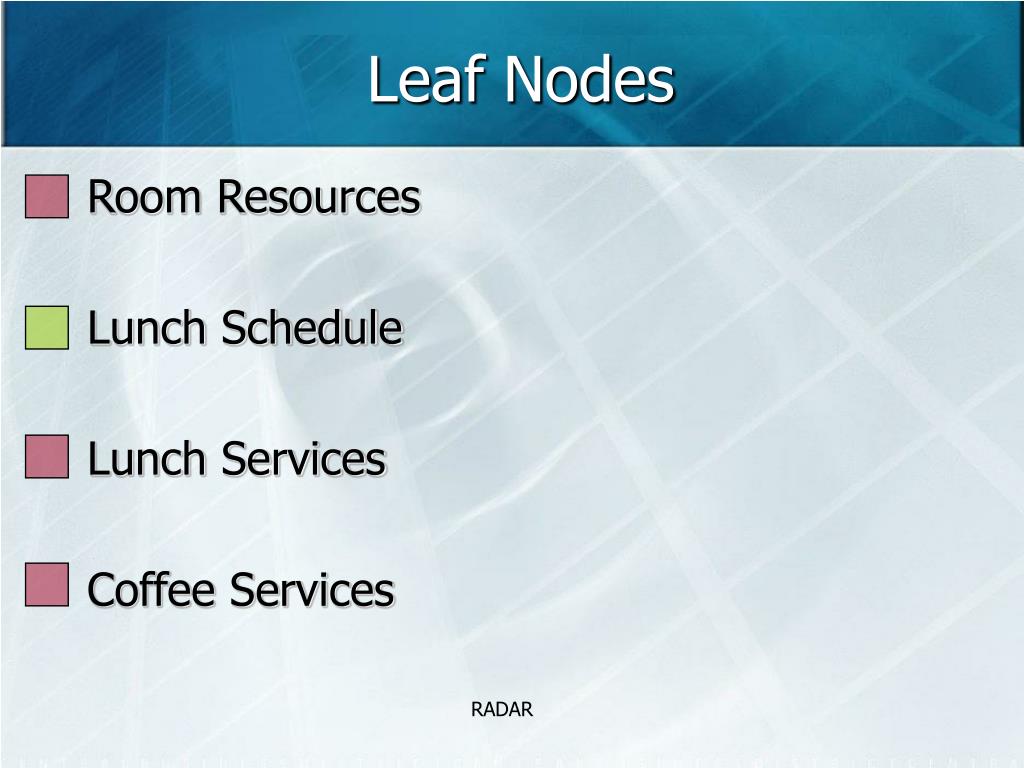 Leaf Nodes

Room Resources

Lunch Schedule

Lunch Services

Coffee Services

RADAR